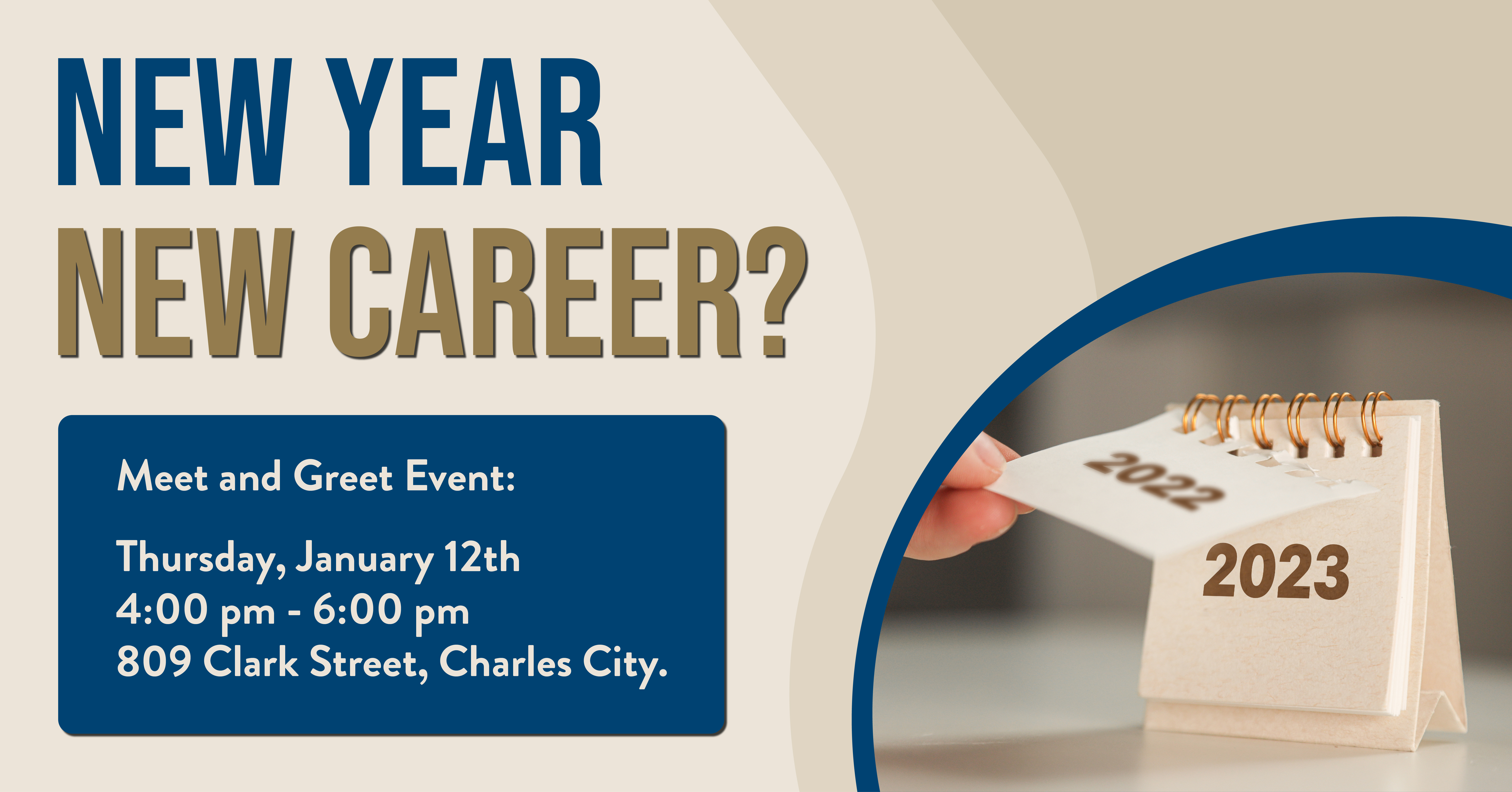 NEW YEAR
NEW CAREER?

Meet and Greet Event:

Thursday, January 12th
4:00 pm - 6:00 pm
809 Clark Street, Charles City.

2022

2023